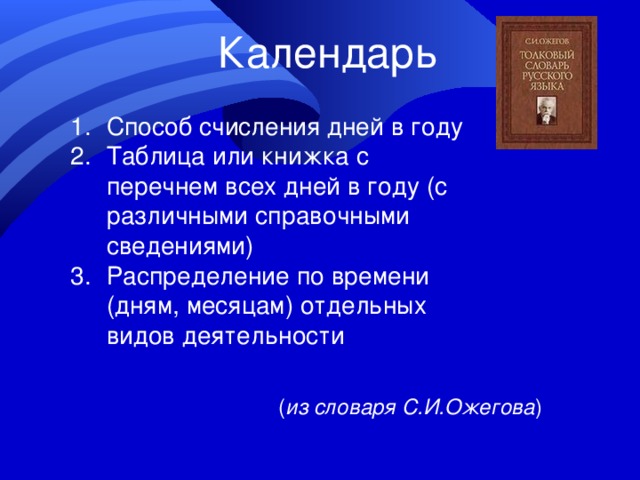 Календарь

С.И.ОЖЕГОВ
ТОЛКОВЫЙ СЛОВАРЬ РУССКОГО ЯЗЫКА

1. Способ счисления дней в году
2. Таблица или книжка с перечнем всех дней в году (с различными справочными сведениями)
3. Распределение по времени (дням, месяцам) отдельных видов деятельности

(из словаря С.И.Ожегова)